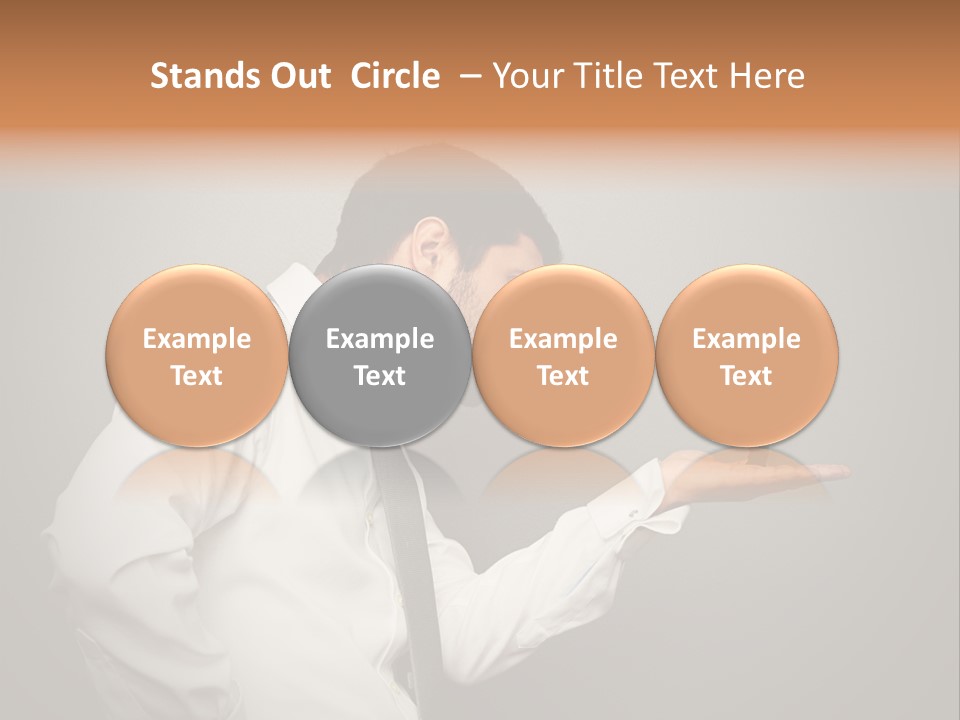 Stands Out Circle – Your Title Text Here

Example Text

Example Text

Example Text

Example Text